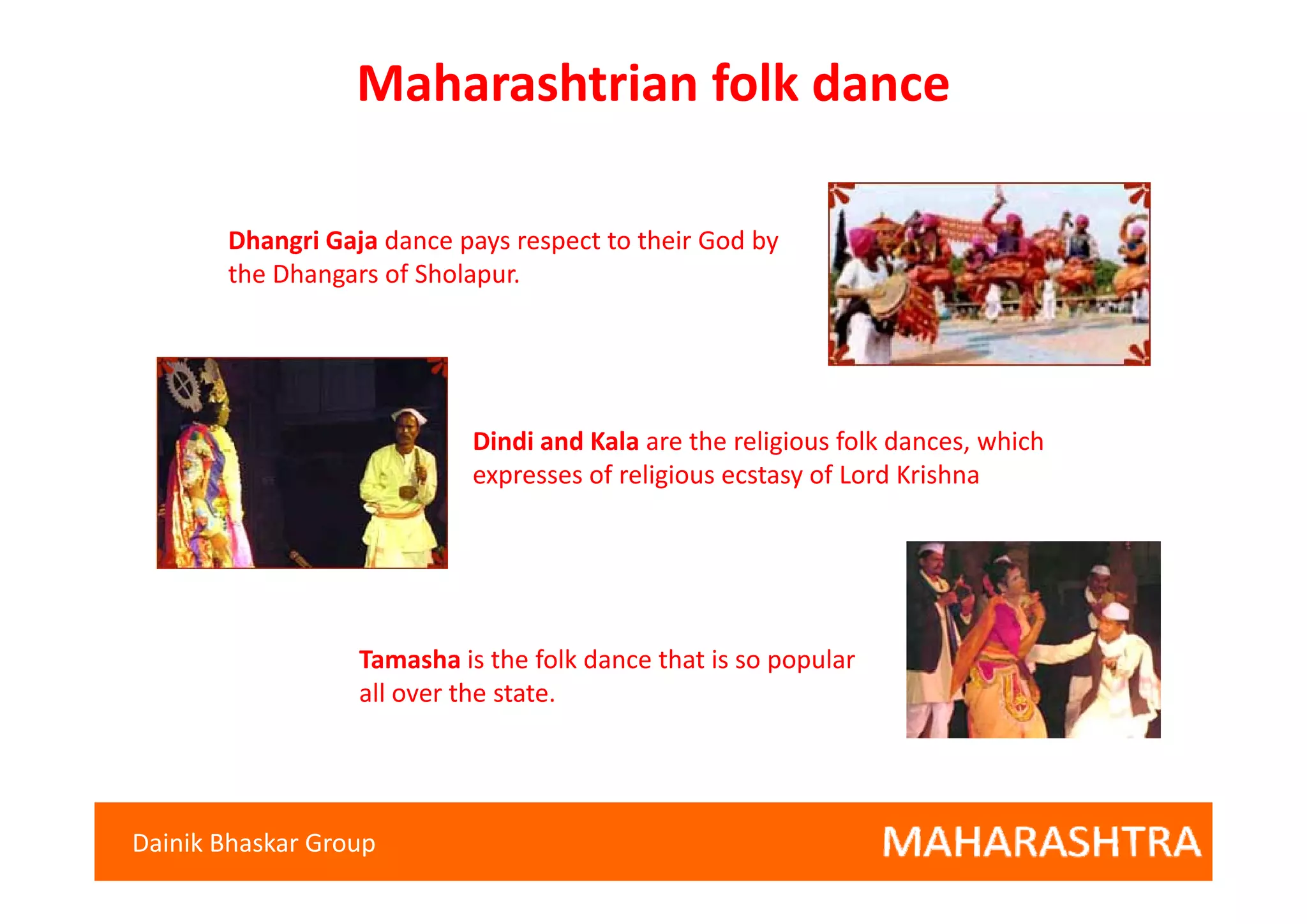 Maharashtrian folk dance

Dhangri Gaja dance pays respect to their God by the Dhangars of Sholapur.

Dindi and Kala are the religious folk dances, which expresses of religious ecstasy of Lord Krishna

Tamasha is the folk dance that is so popular all over the state.

Dainik Bhaskar Group

MAHARASHTRA